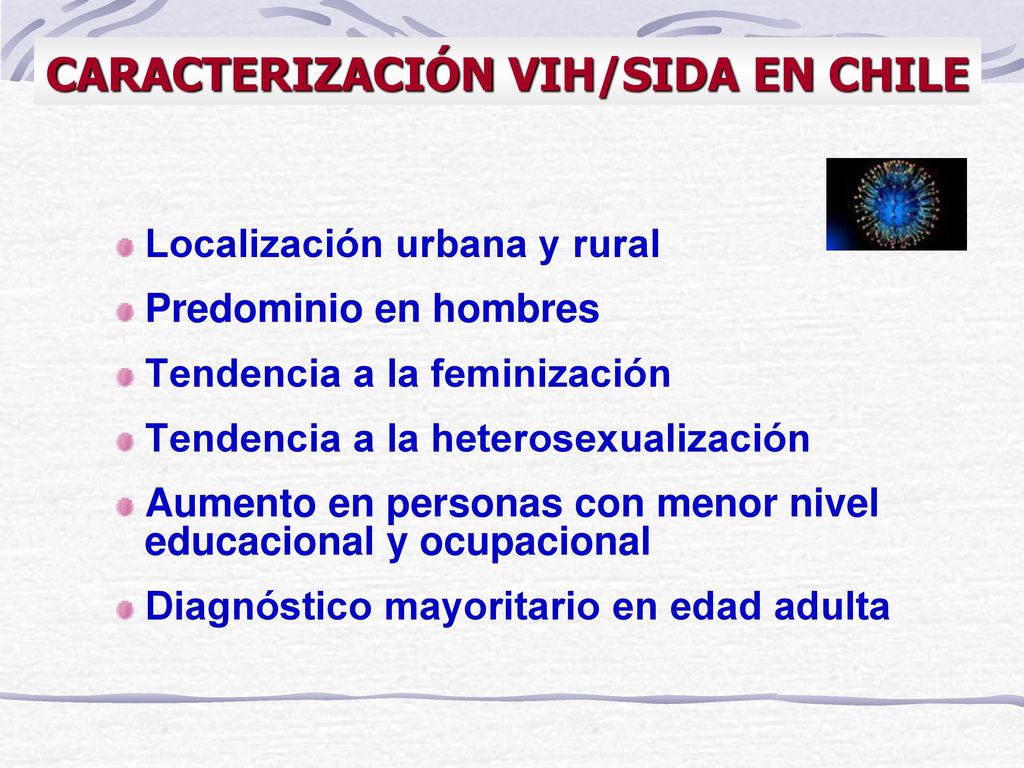 CARACTERIZACIÓN VIH/SIDA EN CHILE

Localización urbana y rural

Predominio en hombres

Tendencia a la feminización

Tendencia a la heterosexualización

Aumento en personas con menor nivel educacional y ocupacional

Diagnóstico mayoritario en edad adulta